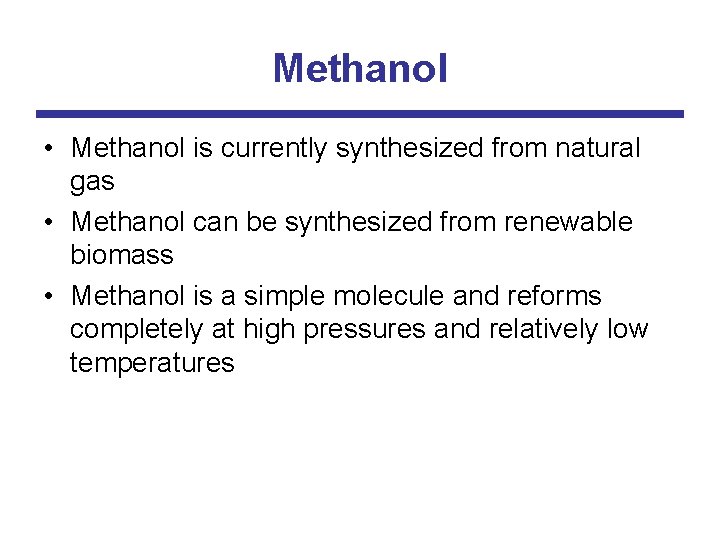 Methanol

• Methanol is currently synthesized from natural gas
• Methanol can be synthesized from renewable biomass
• Methanol is a simple molecule and reforms completely at high pressures and relatively low temperatures